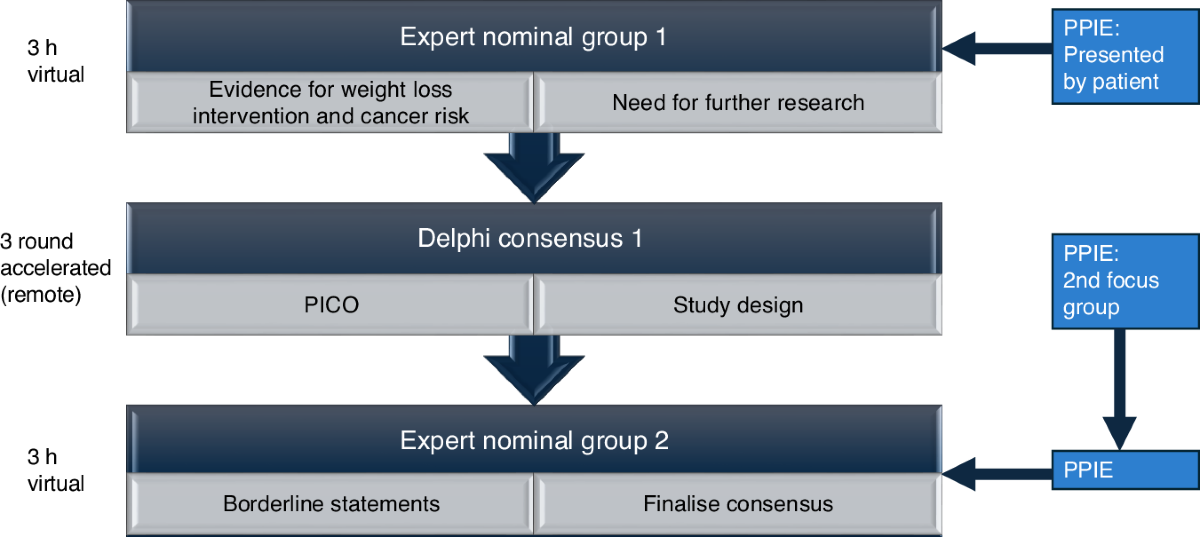 3 h virtual

Expert nominal group 1

Evidence for weight loss intervention and cancer risk

Need for further research

PPIE: Presented by patient

3 round accelerated (remote)

Delphi consensus 1

PICO

Study design

PPIE: 2nd focus group

3 h virtual

Expert nominal group 2

Borderline statements

Finalise consensus

PPIE